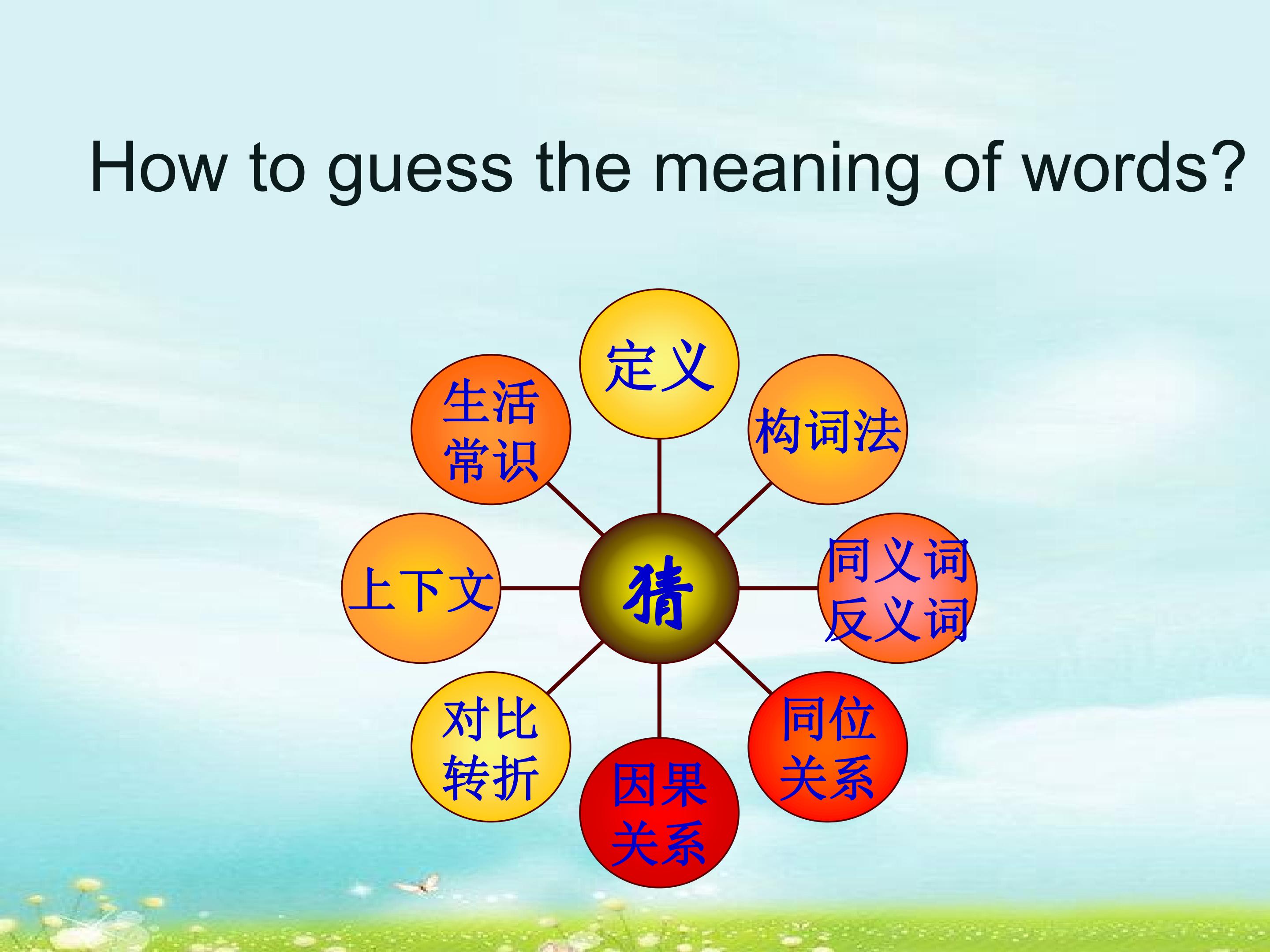 How to guess the meaning of words?

定义

生活
常识

构词法

上下文

猜

同义词
反义词

对比
转折

因果
关系

同位
关系